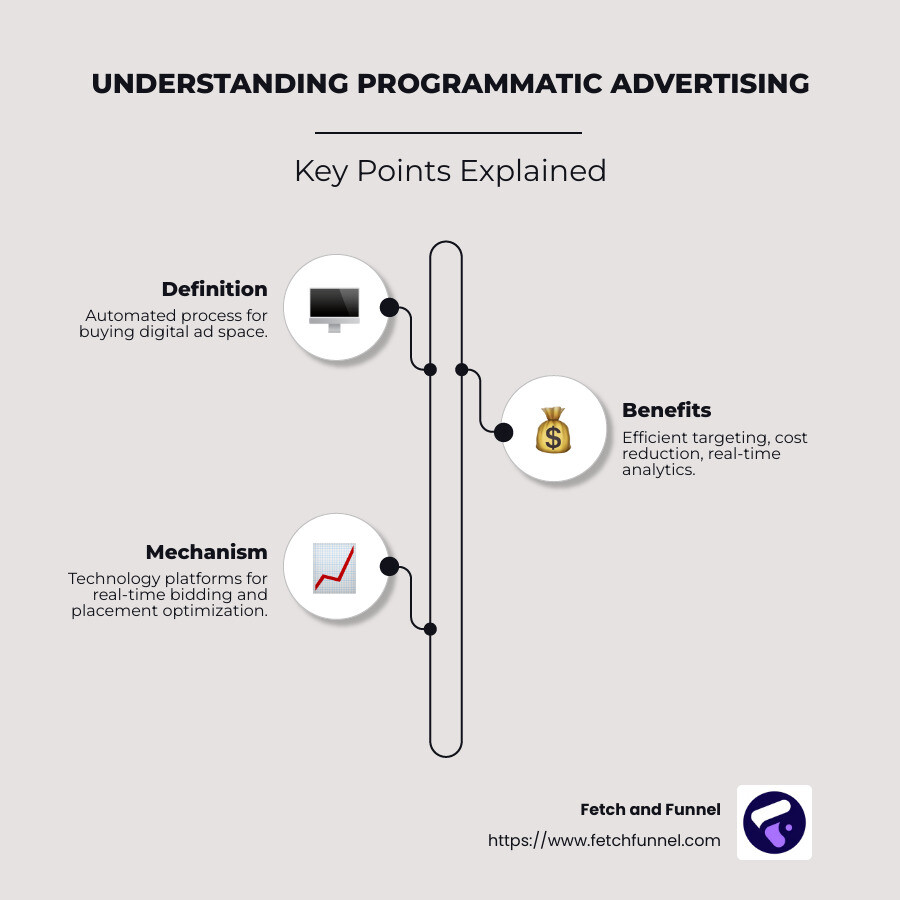 UNDERSTANDING PROGRAMMATIC ADVERTISING

Key Points Explained

Definition
Automated process for buying digital ad space.

Benefits
Efficient targeting, cost reduction, real-time analytics.

Mechanism
Technology platforms for real-time bidding and placement optimization.

Fetch and Funnel
https://www.fetchfunnel.com